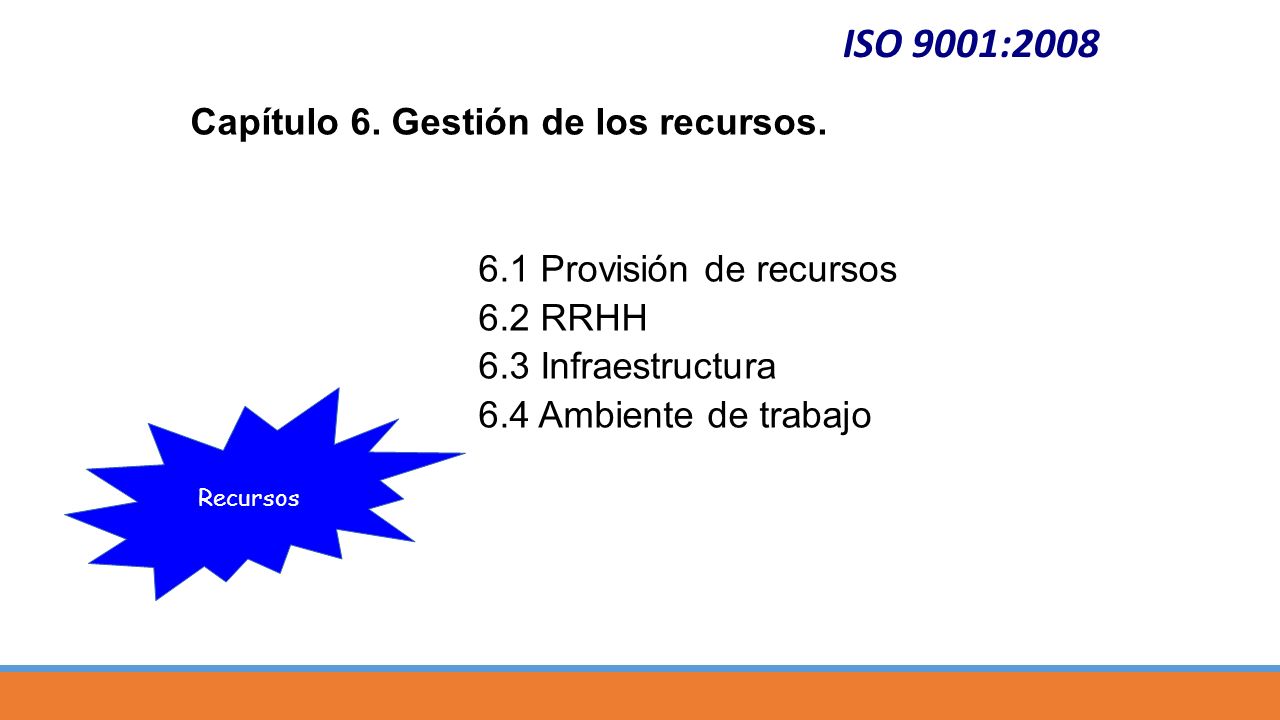 ISO 9001:2008

Capítulo 6. Gestión de los recursos.

6.1 Provisión de recursos
6.2 RRHH
6.3 Infraestructura
6.4 Ambiente de trabajo

Recursos